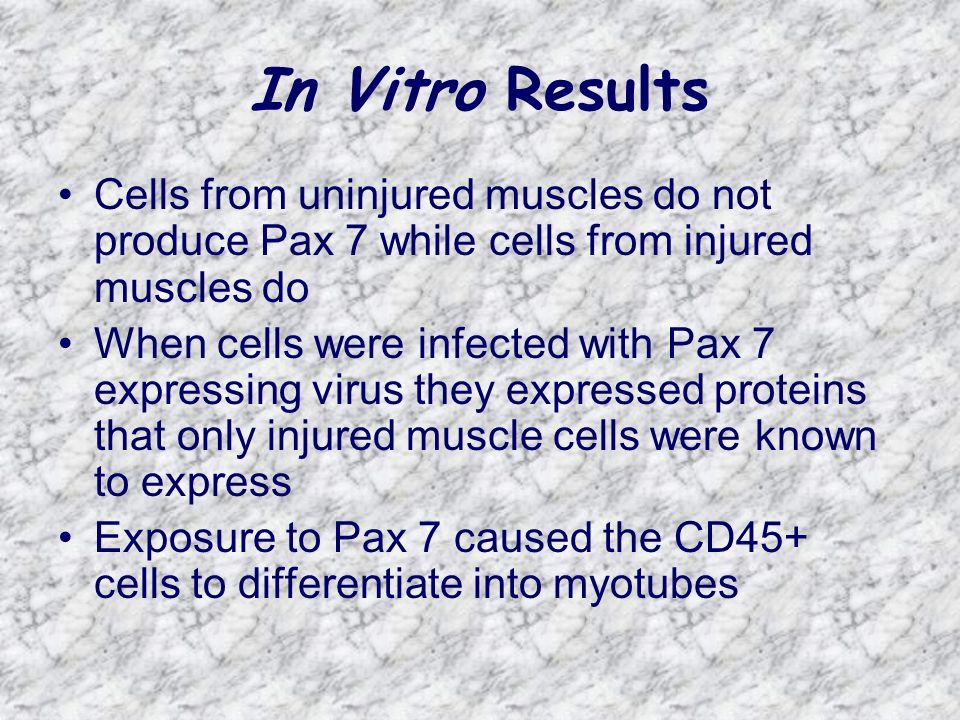 In Vitro Results

• Cells from uninjured muscles do not produce Pax 7 while cells from injured muscles do
• When cells were infected with Pax 7 expressing virus they expressed proteins that only injured muscle cells were known to express
• Exposure to Pax 7 caused the CD45+ cells to differentiate into myotubes